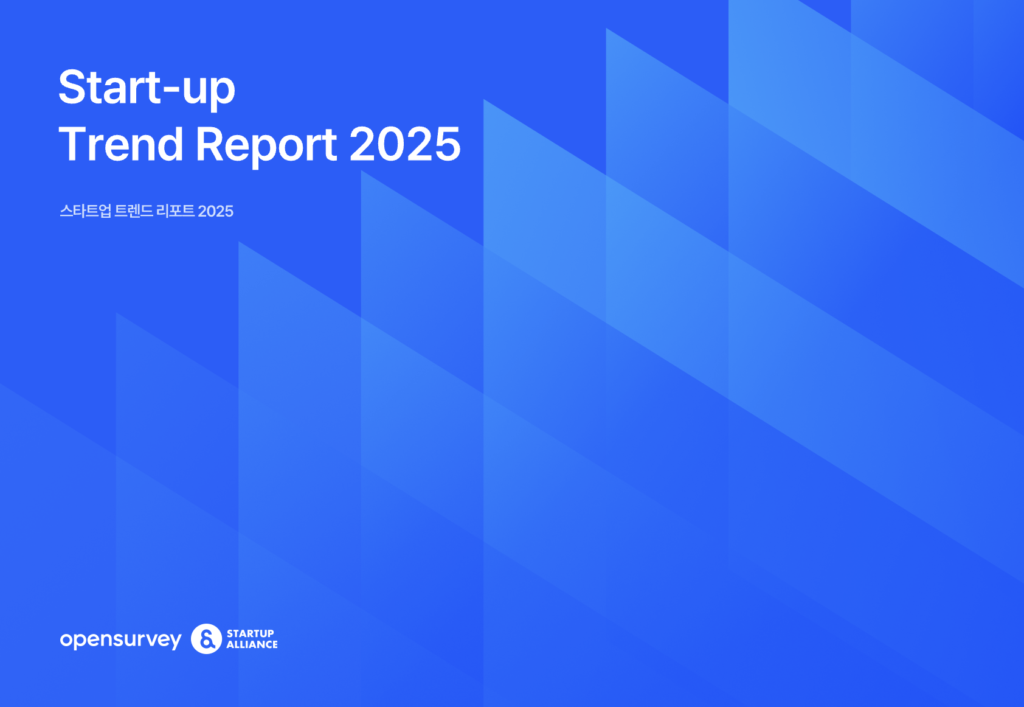 Start-up
Trend Report 2025

스타트업 트렌드 리포트 2025

opensurvey STARTUP ALLIANCE